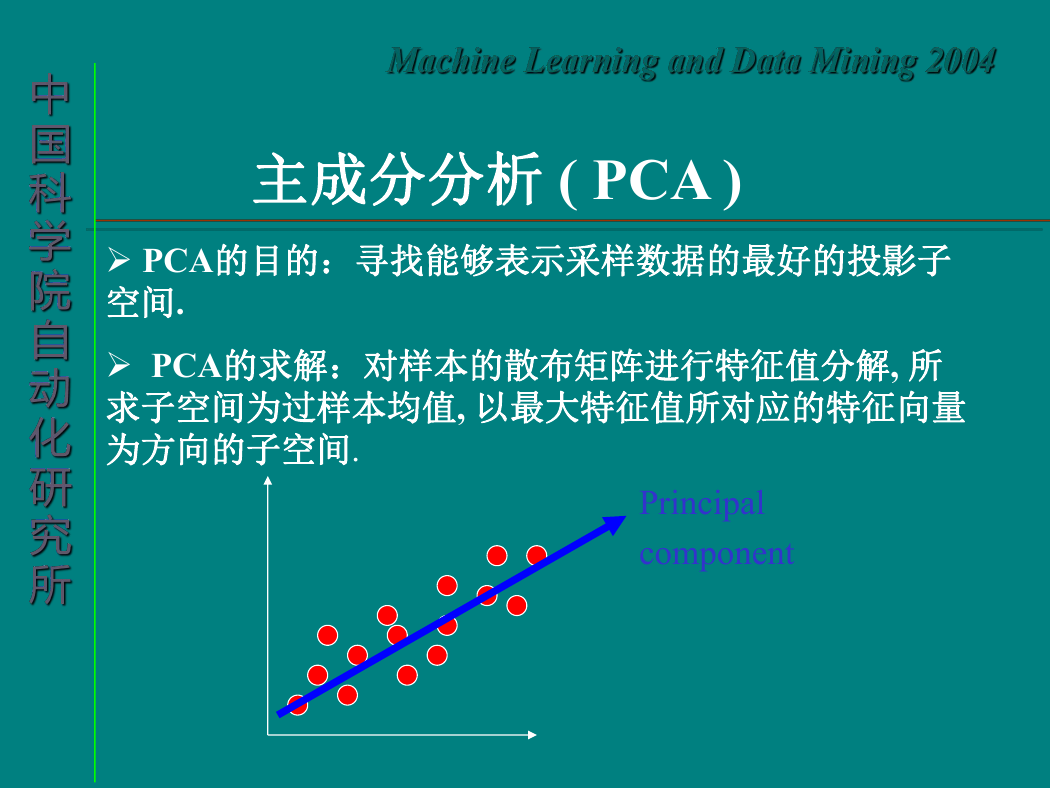 Machine Learning and Data Mining 2004

中国科学院自动化研究所

主成分分析 ( PCA )

➢ PCA的目的：寻找能够表示采样数据的最好的投影子空间.

➢ PCA的求解：对样本的散布矩阵进行特征值分解, 所求子空间为过样本均值, 以最大特征值所对应的特征向量为方向的子空间.

Principal component